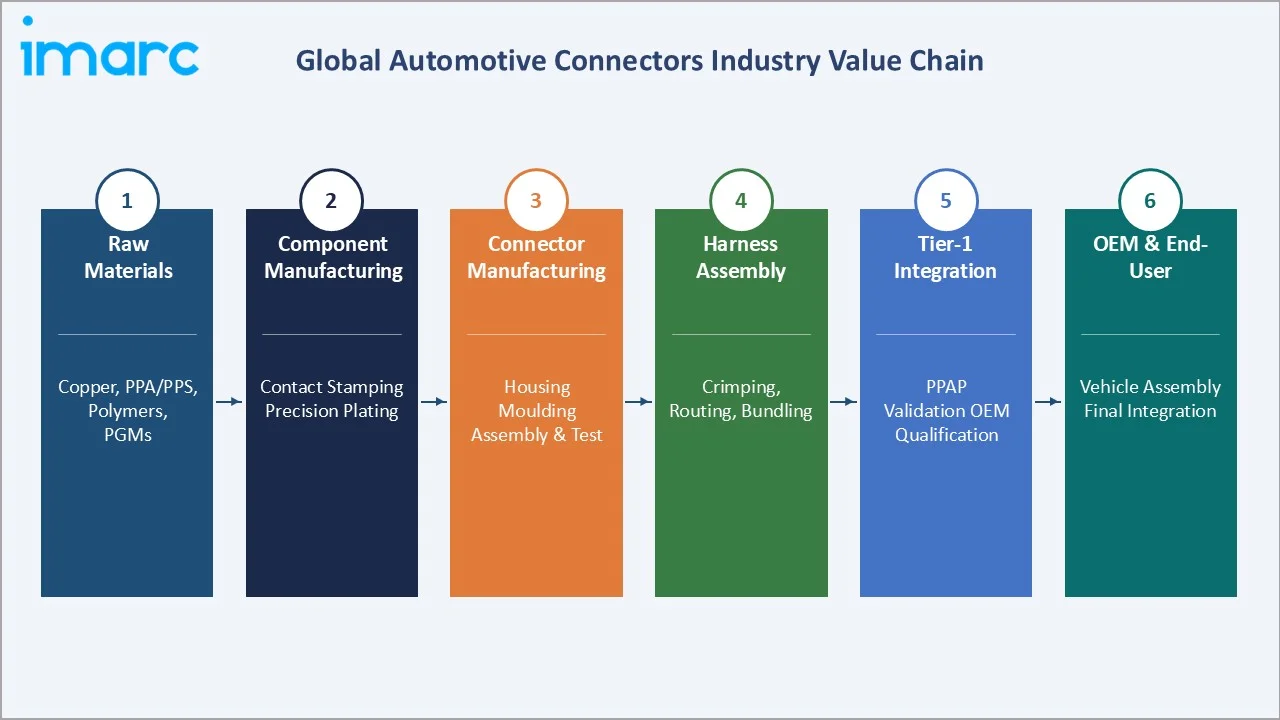 imarc

Global Automotive Connectors Industry Value Chain

1
Raw Materials

Copper, PPA/PPS, Polymers, PGMs

2
Component Manufacturing

Contact Stamping Precision Plating

3
Connector Manufacturing

Housing Moulding Assembly & Test

4
Harness Assembly

Crimping, Routing, Bundling

5
Tier-1 Integration

PPAP Validation OEM Qualification

6
OEM & End-User

Vehicle Assembly Final Integration